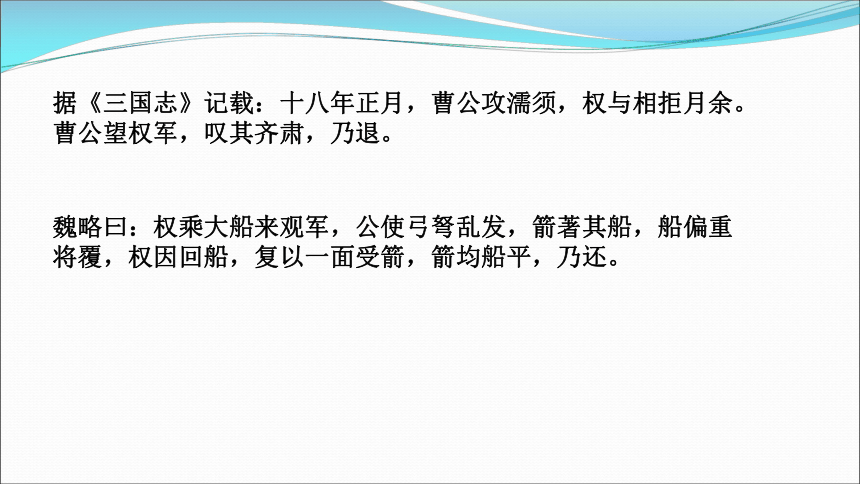 据《三国志》记载：十八年正月，曹公攻濡须，权与相拒月余。曹公望权军，叹其齐肃，乃退。

魏略曰：权乘大船来观军，公使弓弩乱发，箭著其船，船偏重将覆，权因回船，复以一面受箭，箭均船平，乃还。